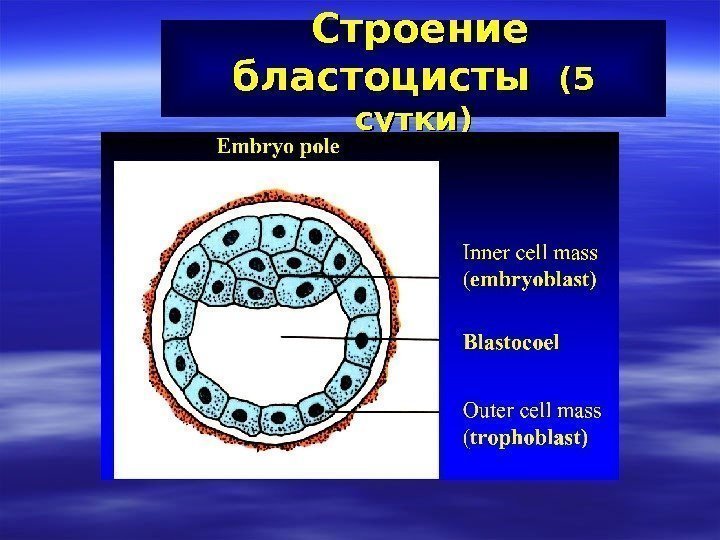 Строение бластоцисты (5 сутки)

Embryo pole

Inner cell mass (embryoblast)

Blastocoel

Outer cell mass (trophoblast)